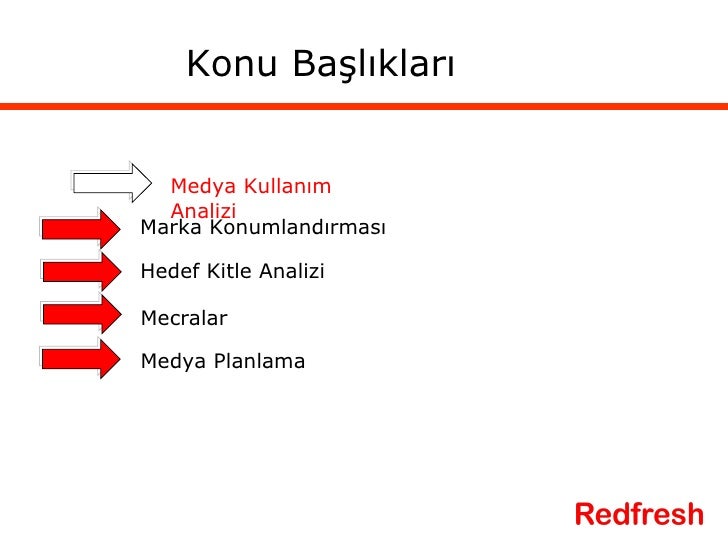 Konu Başlıkları

Medya Kullanım Analizi

Marka Konumlandırması

Hedef Kitle Analizi

Mecralar

Medya Planlama

Redfresh